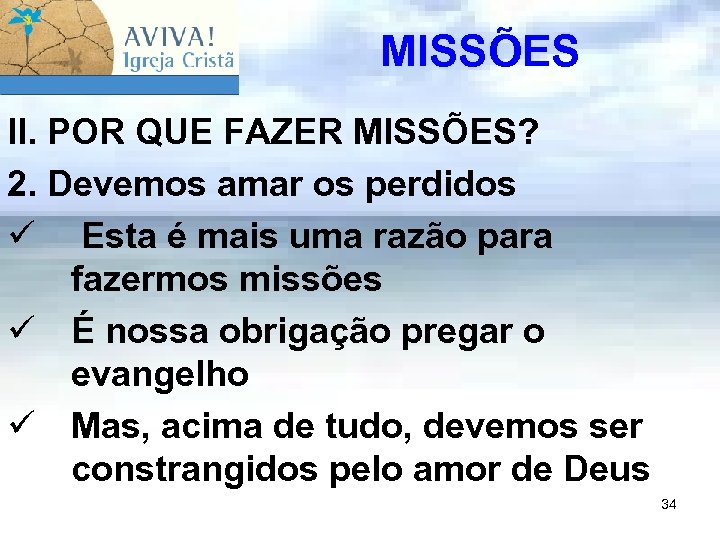 AVIVA!
Igreja Cristã

MISSÕES

II. POR QUE FAZER MISSÕES?

2. Devemos amar os perdidos

✓ Esta é mais uma razão para fazermos missões

✓ É nossa obrigação pregar o evangelho

✓ Mas, acima de tudo, devemos ser constrangidos pelo amor de Deus

34